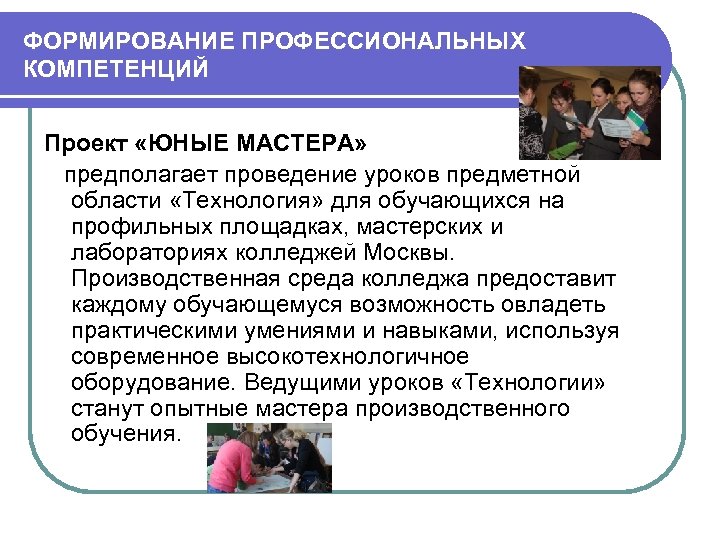 ФОРМИРОВАНИЕ ПРОФЕССИОНАЛЬНЫХ КОМПЕТЕНЦИЙ

Проект «ЮНЫЕ МАСТЕРА»

предполагает проведение уроков предметной области «Технология» для обучающихся на профильных площадках, мастерских и лабораториях колледжей Москвы. Производственная среда колледжа предоставит каждому обучающемуся возможность овладеть практическими умениями и навыками, используя современное высокотехнологичное оборудование. Ведущими уроков «Технологии» станут опытные мастера производственного обучения.